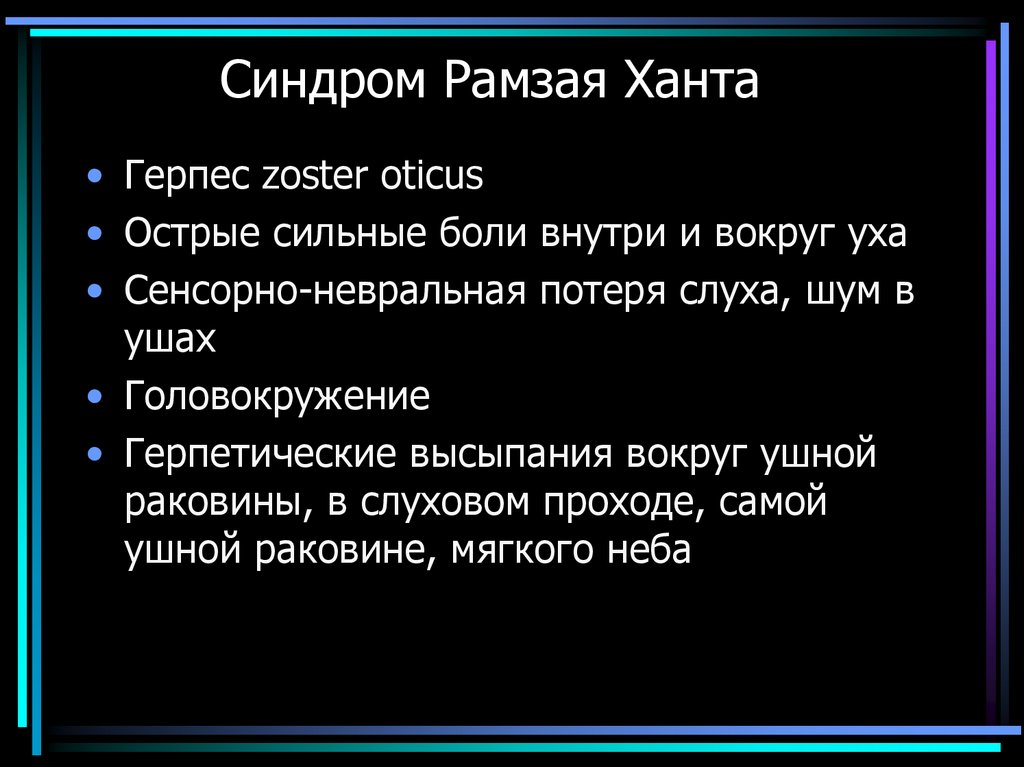 Синдром Рамзая Ханта

• Герпес zoster oticus
• Острые сильные боли внутри и вокруг уха
• Сенсорно-невральная потеря слуха, шум в ушах
• Головокружение
• Герпетические высыпания вокруг ушной раковины, в слуховом проходе, самой ушной раковине, мягкого неба